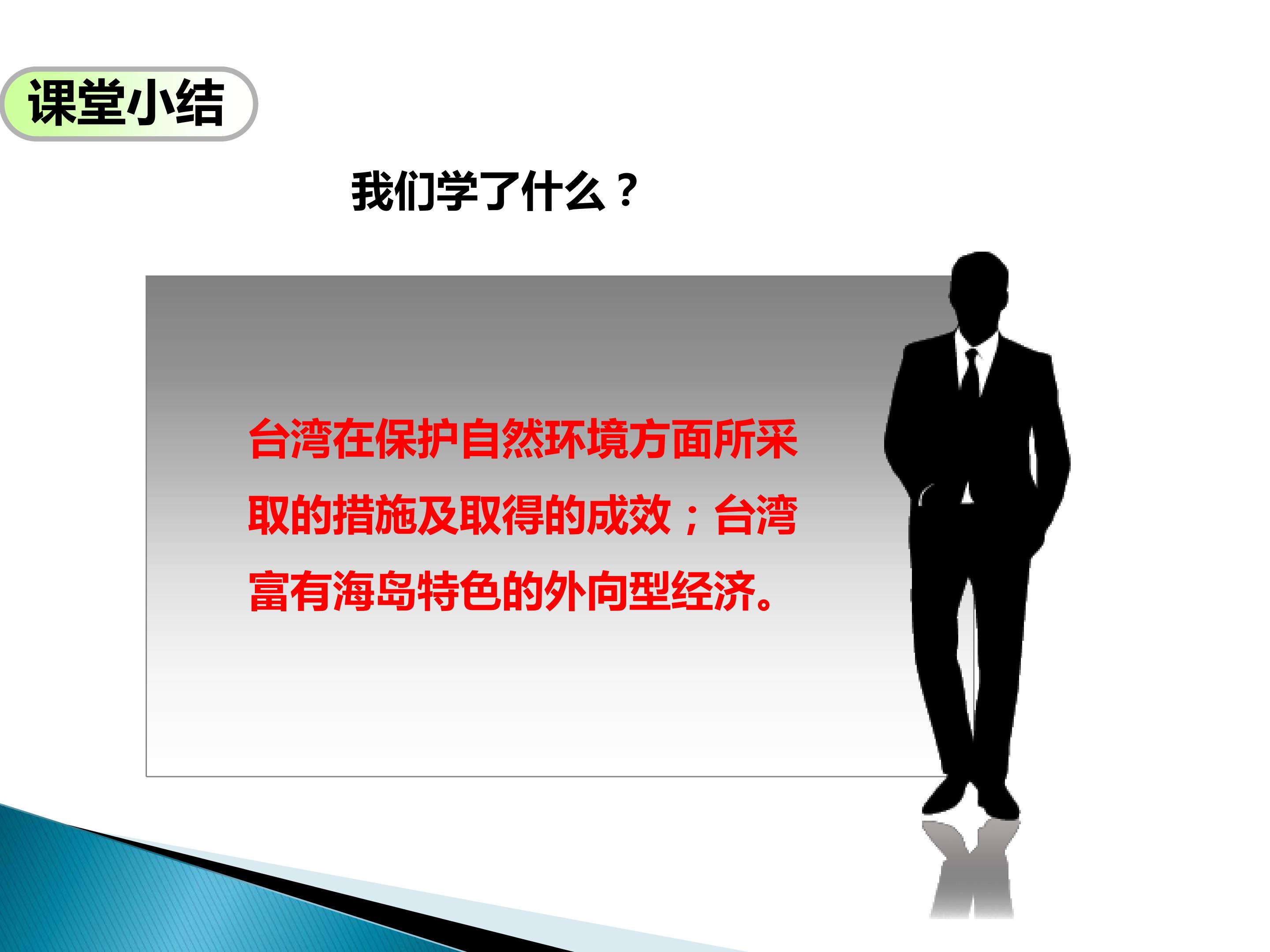 课堂小结

我们学了什么？

台湾在保护自然环境方面所采取的措施及取得的成效；台湾富有海岛特色的外向型经济。